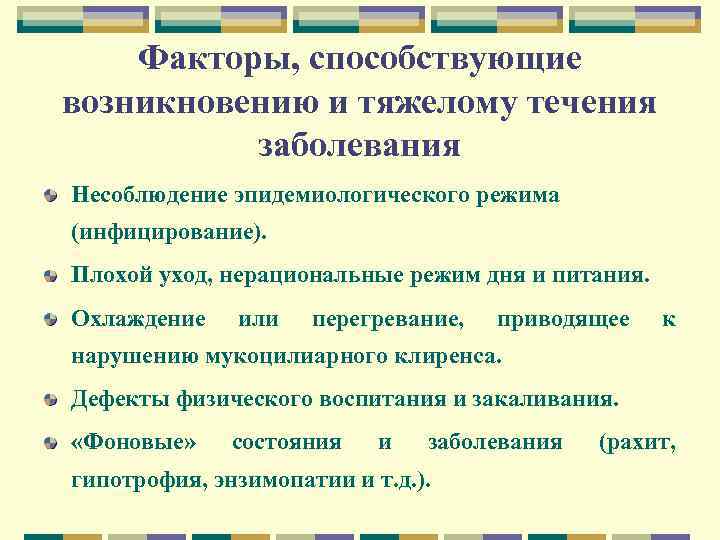 Факторы, способствующие возникновению и тяжелому течения заболевания

Несоблюдение эпидемиологического режима (инфицирование).

Плохой уход, нерациональные режим дня и питания.

Охлаждение или перегревание, приводящее к нарушению мукоцилиарного клиренса.

Дефекты физического воспитания и закаливания.

«Фоновые» состояния и заболевания (рахит, гипотрофия, энзимопатии и т.д.).